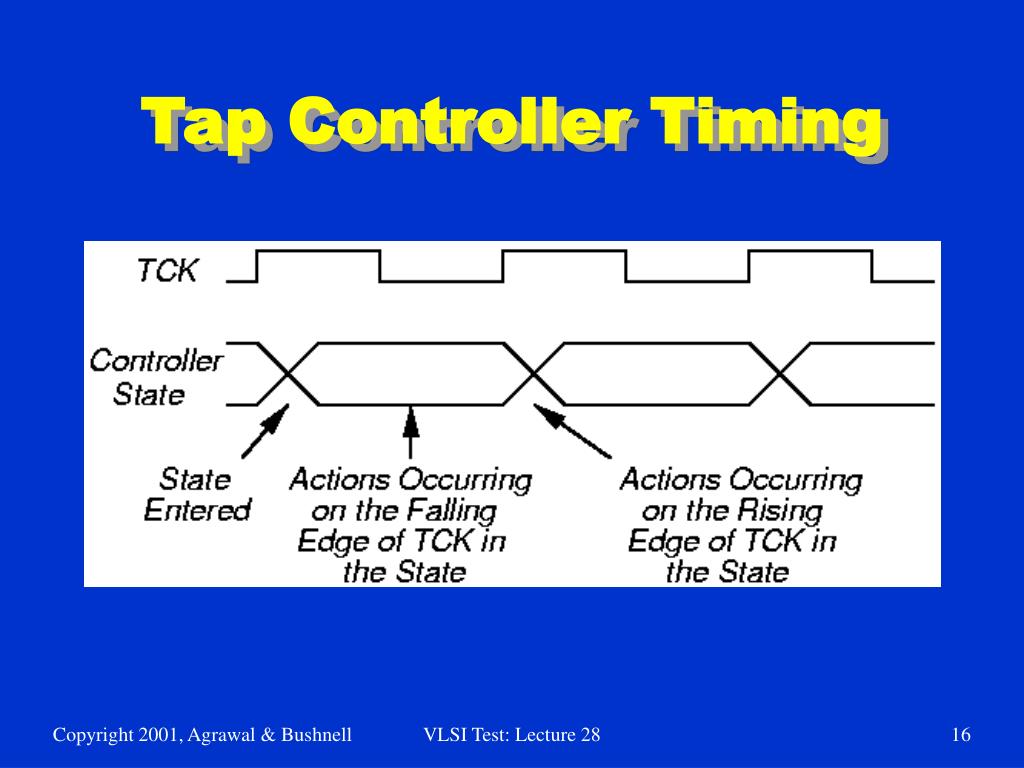 Tap Controller Timing

TCK

Controller State

State Entered

Actions Occurring on the Falling Edge of TCK in the State

Actions Occurring on the Rising Edge of TCK in the State

Copyright 2001, Agrawal & Bushnell

VLSI Test: Lecture 28

16